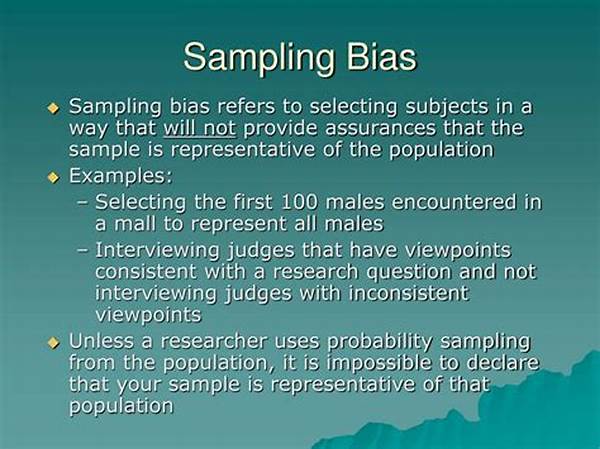 Sampling Bias

◆ Sampling bias refers to selecting subjects in a way that will not provide assurances that the sample is representative of the population

◆ Examples:
– Selecting the first 100 males encountered in a mall to represent all males
– Interviewing judges that have viewpoints consistent with a research question and not interviewing judges with inconsistent viewpoints

◆ Unless a researcher uses probability sampling from the population, it is impossible to declare that your sample is representative of that population